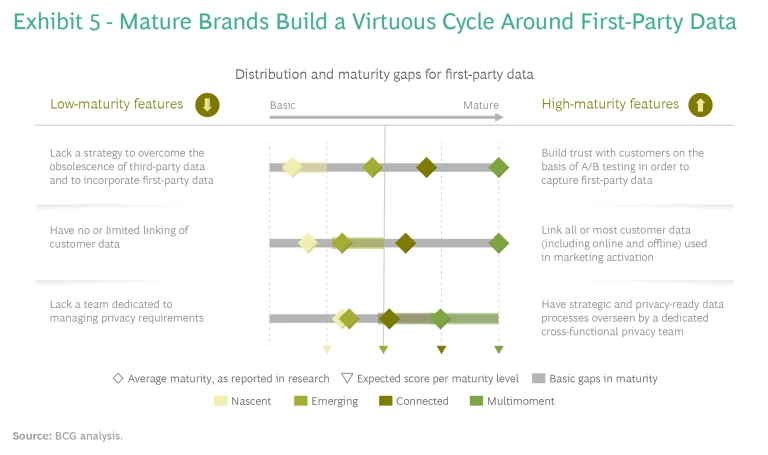 Exhibit 5 - Mature Brands Build a Virtuous Cycle Around First-Party Data

Distribution and maturity gaps for first-party data

Low-maturity features

Basic

Mature

High-maturity features

Lack a strategy to overcome the obsolescence of third-party data and to incorporate first-party data

Build trust with customers on the basis of A/B testing in order to capture first-party data

Have no or limited linking of customer data

Link all or most customer data (including online and offline) used in marketing activation

Lack a team dedicated to managing privacy requirements

Have strategic and privacy-ready data processes overseen by a dedicated cross-functional privacy team

Average maturity, as reported in research

Expected score per maturity level

Basic gaps in maturity

Nascent

Emerging

Connected

Multimoment

Source: BCG analysis.